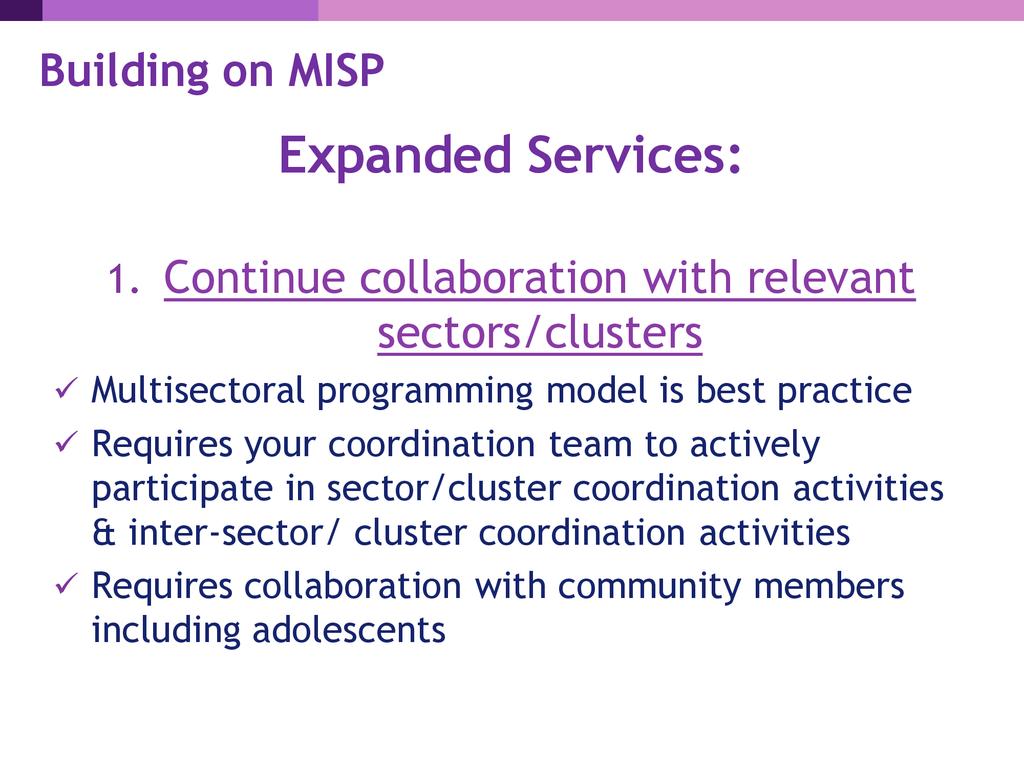 Building on MISP

Expanded Services:

1. Continue collaboration with relevant sectors/clusters

✓ Multisectoral programming model is best practice

✓ Requires your coordination team to actively participate in sector/cluster coordination activities & inter-sector/ cluster coordination activities

✓ Requires collaboration with community members including adolescents